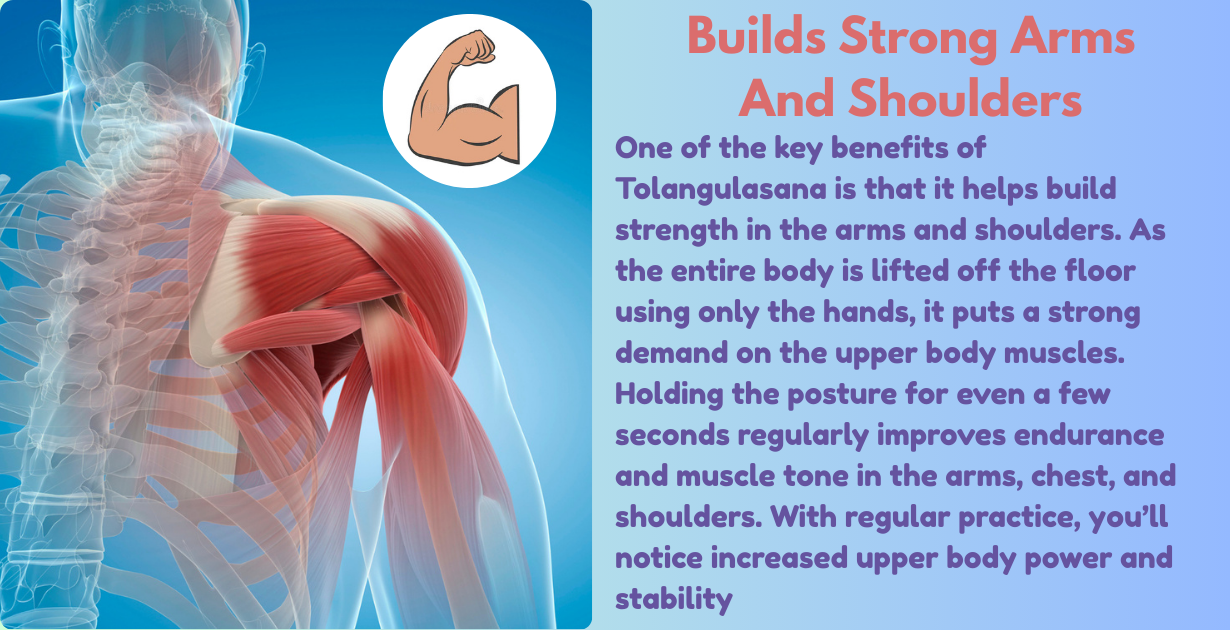 Builds Strong Arms And Shoulders

One of the key benefits of Tolangulasana is that it helps build strength in the arms and shoulders. As the entire body is lifted off the floor using only the hands, it puts a strong demand on the upper body muscles. Holding the posture for even a few seconds regularly improves endurance and muscle tone in the arms, chest, and shoulders. With regular practice, you'll notice increased upper body power and stability